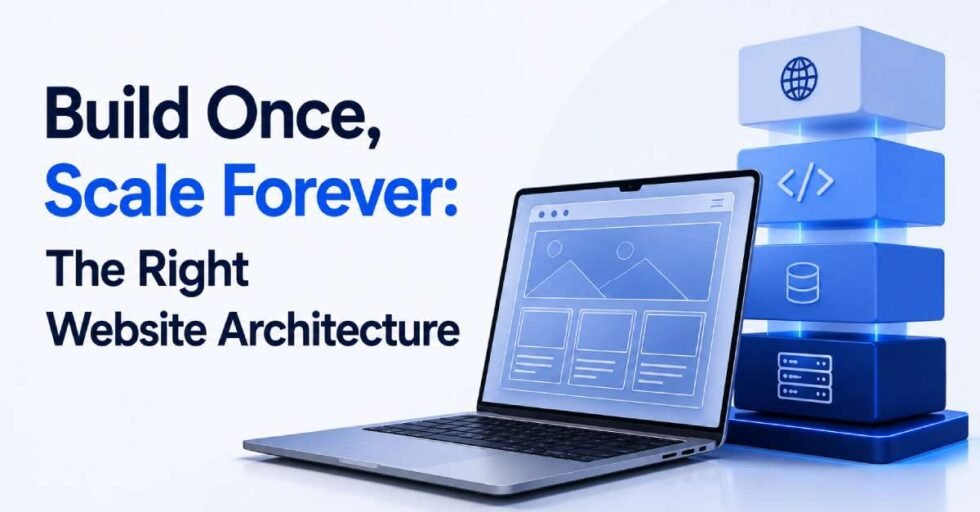 Build Once,
Scale Forever:
The Right
Website Architecture

</>